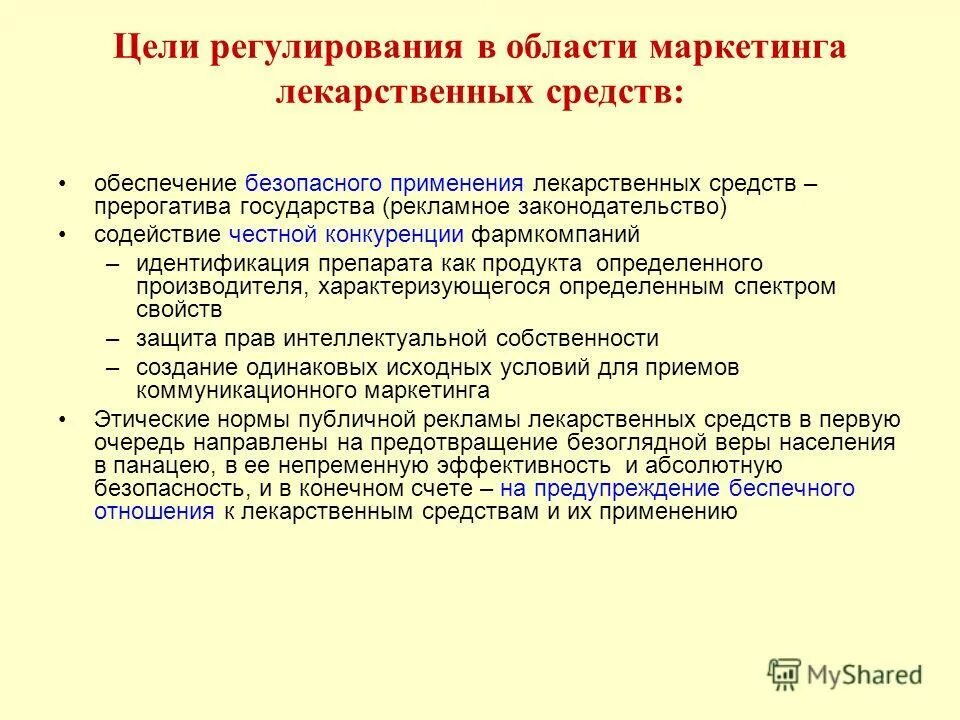 Цели регулирования в области маркетинга лекарственных средств:

• обеспечение безопасного применения лекарственных средств – прерогатива государства (рекламное законодательство)
• содействие честной конкуренции фармкомпаний
– идентификация препарата как продукта определенного производителя, характеризующегося определенным спектром свойств
– защита прав интеллектуальной собственности
– создание одинаковых исходных условий для приемов коммуникационного маркетинга
• Этические нормы публичной рекламы лекарственных средств в первую очередь направлены на предотвращение безоглядной веры населения в панацею, в ее непременную эффективность и абсолютную безопасность, и в конечном счете – на предупреждение беспечного отношения к лекарственным средствам и их применению

MyShared